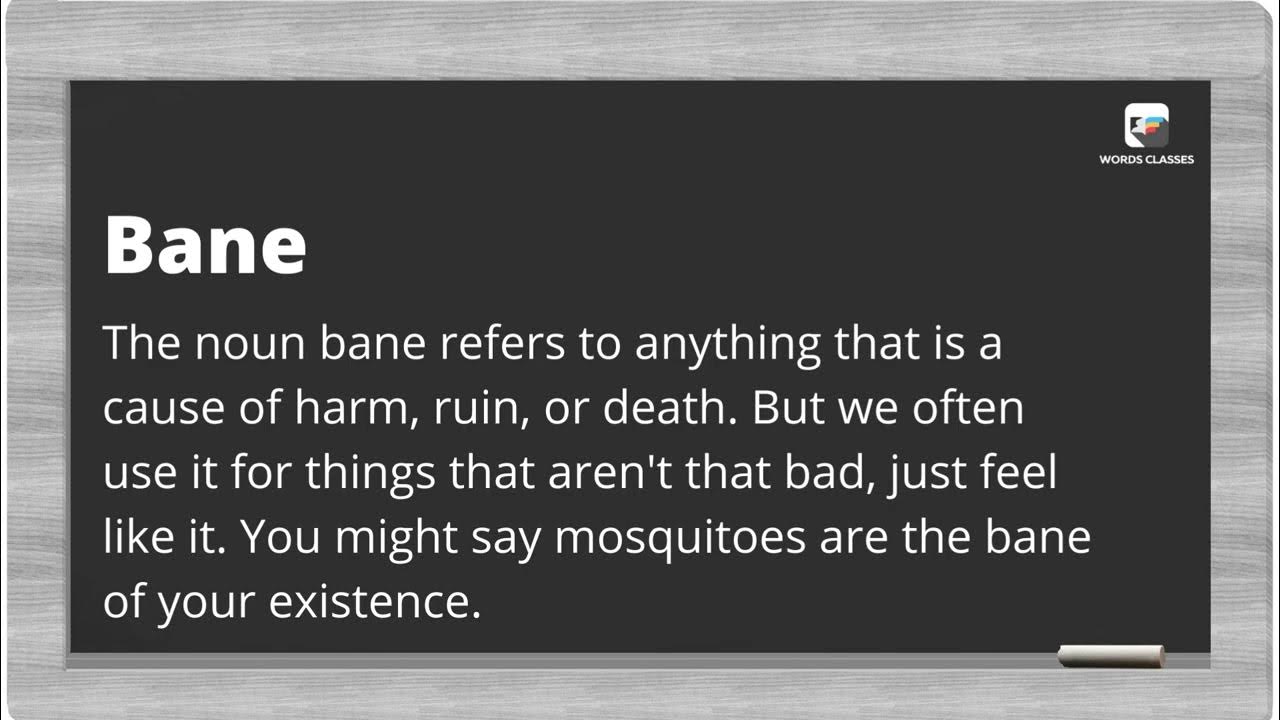 WORDS CLASSES

Bane

The noun bane refers to anything that is a cause of harm, ruin, or death. But we often use it for things that aren't that bad, just feel like it. You might say mosquitoes are the bane of your existence.